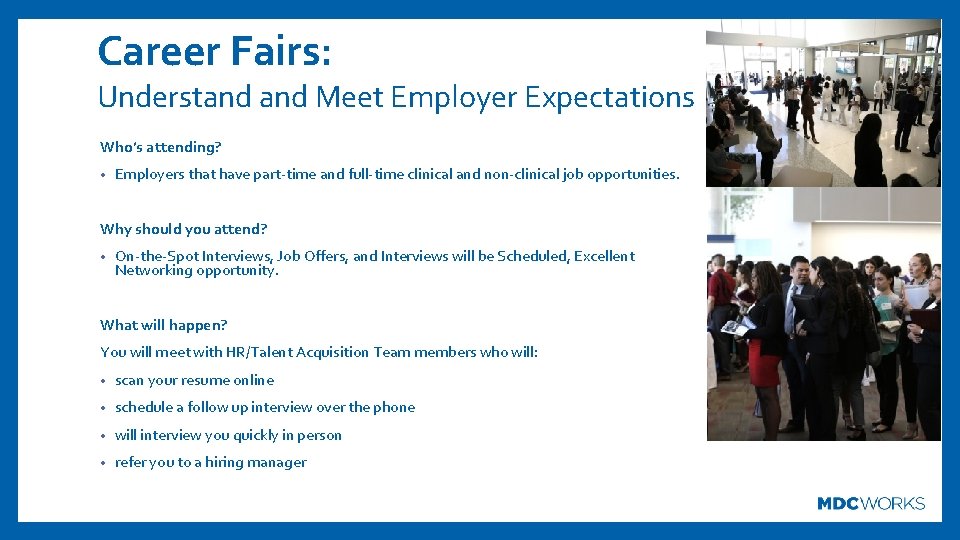 Career Fairs:
Understand and Meet Employer Expectations

Who's attending?

• Employers that have part-time and full-time clinical and non-clinical job opportunities.

Why should you attend?

• On-the-Spot Interviews, Job Offers, and Interviews will be Scheduled, Excellent Networking opportunity.

What will happen?

You will meet with HR/Talent Acquisition Team members who will:

• scan your resume online

• schedule a follow up interview over the phone

• will interview you quickly in person

• refer you to a hiring manager

MDCWORKS